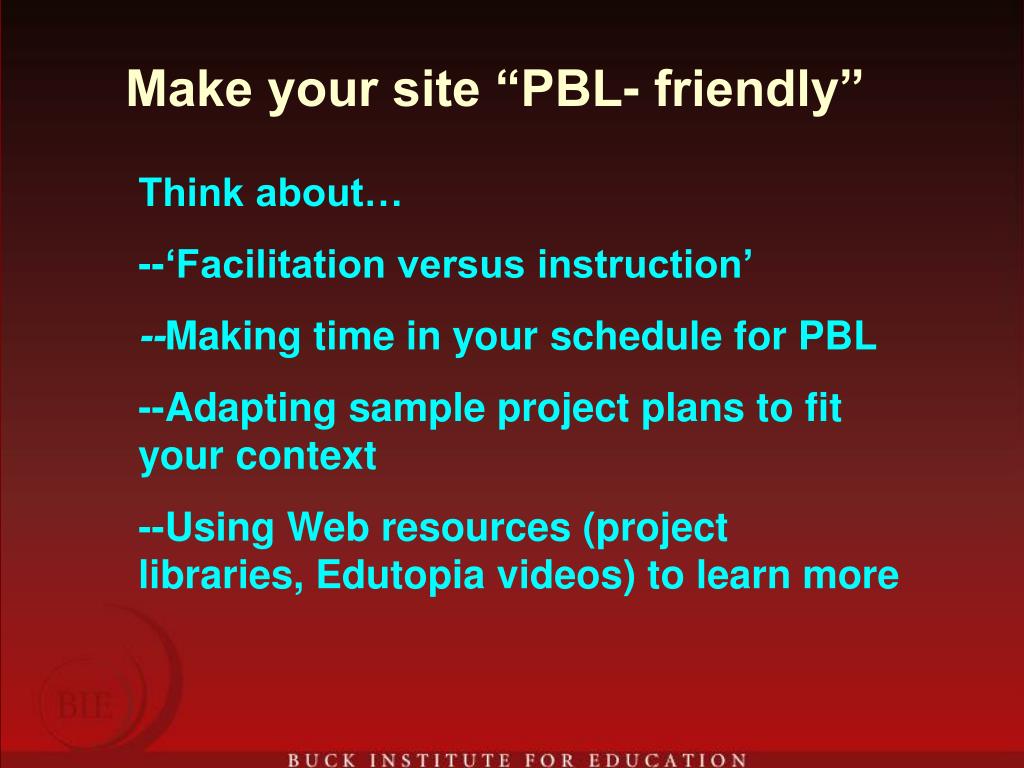 Make your site “PBL- friendly”

Think about…

--‘Facilitation versus instruction’

--Making time in your schedule for PBL

--Adapting sample project plans to fit your context

--Using Web resources (project libraries, Edutopia videos) to learn more

BIE

BUCK INSTITUTE FOR EDUCATION